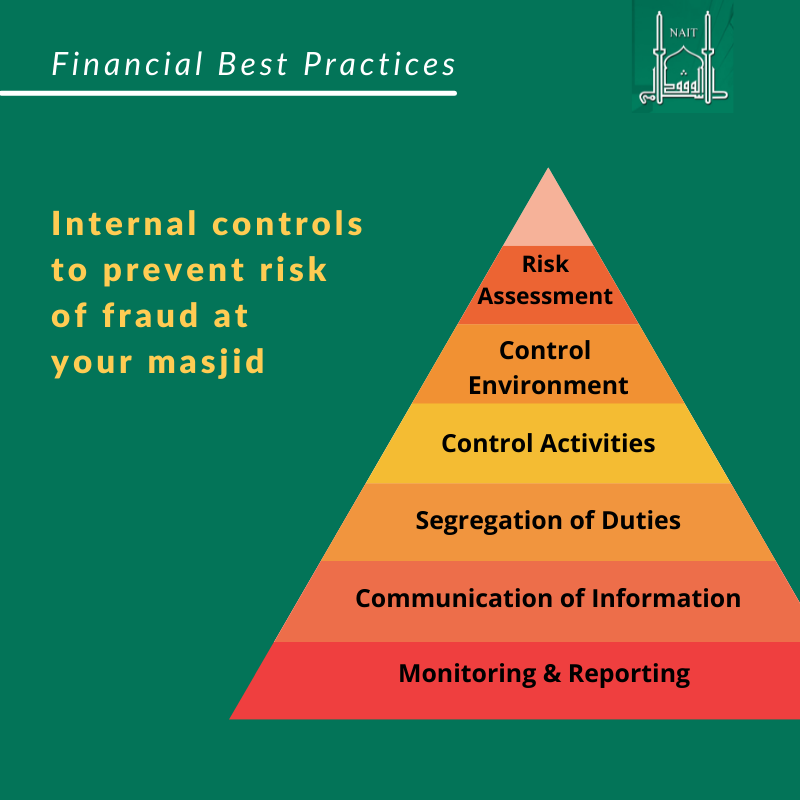 Financial Best Practices

NAIT

Internal controls to prevent risk of fraud at your masjid

Risk Assessment

Control Environment

Control Activities

Segregation of Duties

Communication of Information

Monitoring & Reporting